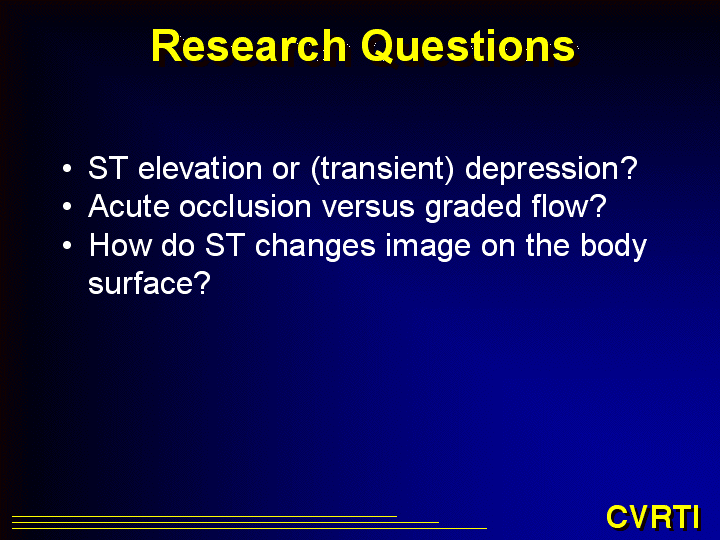 Research Questions

• ST elevation or (transient) depression?
• Acute occlusion versus graded flow?
• How do ST changes image on the body surface?

CVRTI